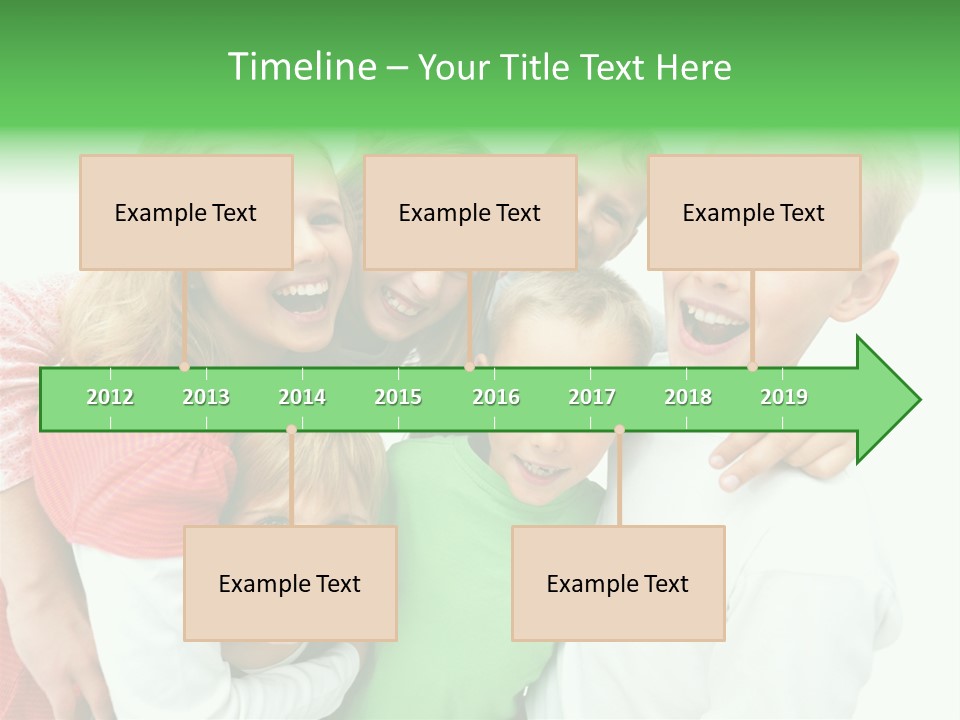 Timeline – Your Title Text Here

Example Text

Example Text

Example Text

2012 2013 2014 2015 2016 2017 2018 2019

Example Text

Example Text